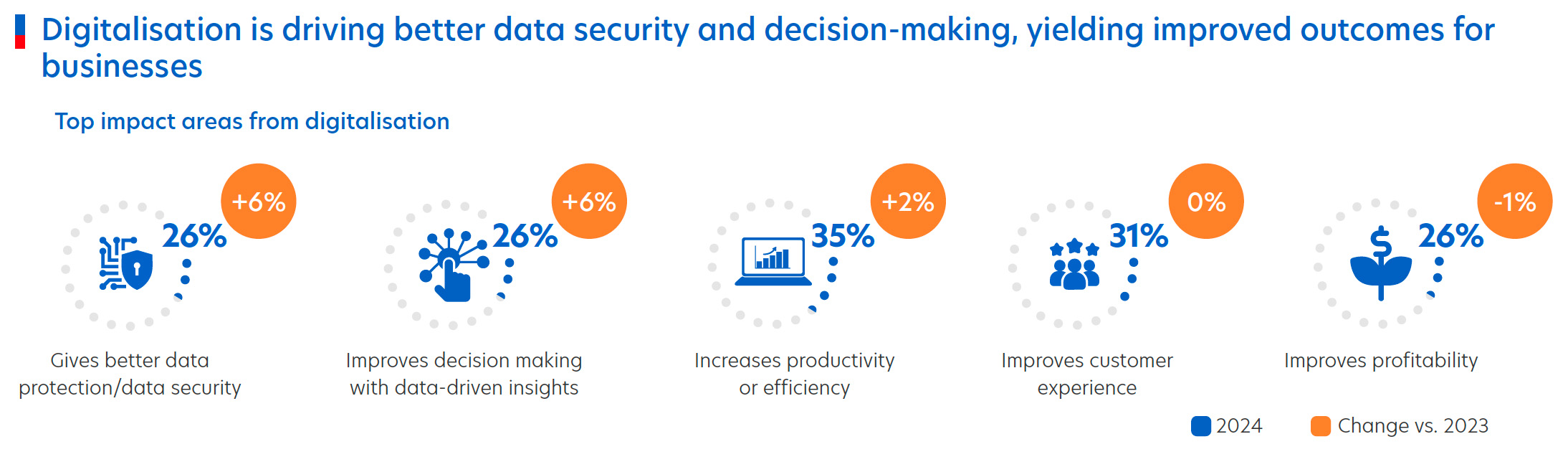 Digitalisation is driving better data security and decision-making, yielding improved outcomes for businesses

Top impact areas from digitalisation

+6%
26%
Gives better data protection/data security

+6%
26%
Improves decision making with data-driven insights

+2%
35%
Increases productivity or efficiency

0%
31%
Improves customer experience

-1%
26%
Improves profitability

2024
Change vs. 2023